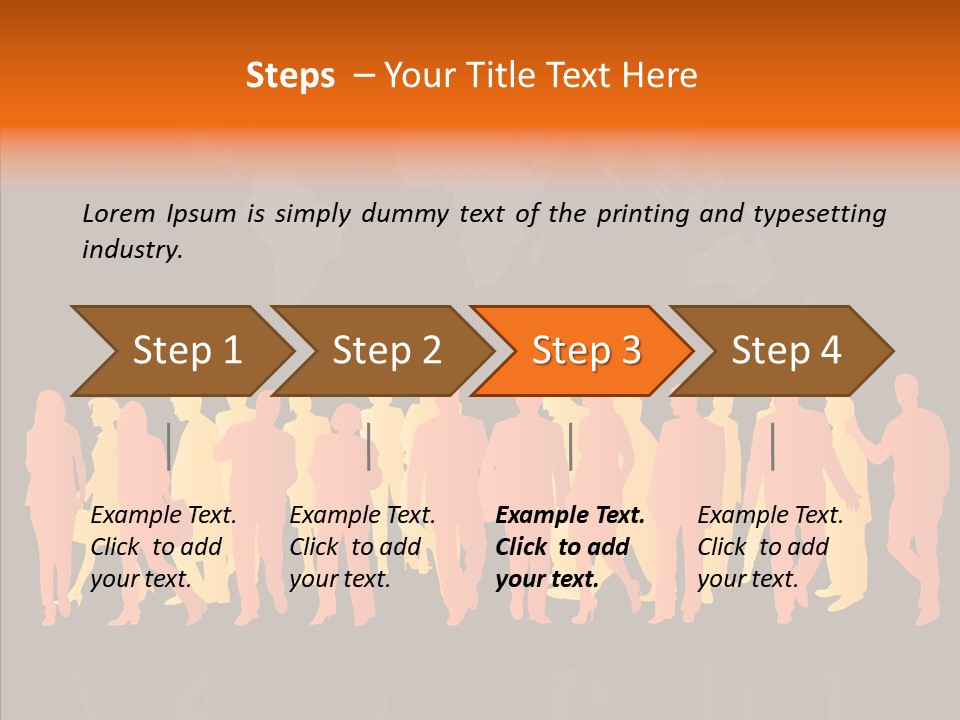 Steps – Your Title Text Here

Lorem Ipsum is simply dummy text of the printing and typesetting industry.

Step 1

Step 2

Step 3

Step 4

Example Text. Click to add your text.

Example Text. Click to add your text.

Example Text. Click to add your text.

Example Text. Click to add your text.